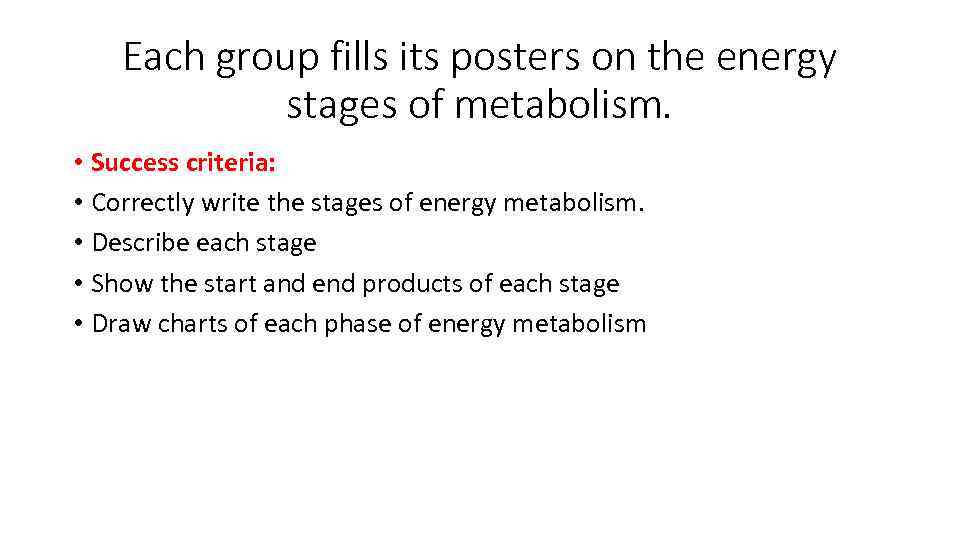 Each group fills its posters on the energy stages of metabolism.

• Success criteria:
• Correctly write the stages of energy metabolism.
• Describe each stage
• Show the start and end products of each stage
• Draw charts of each phase of energy metabolism